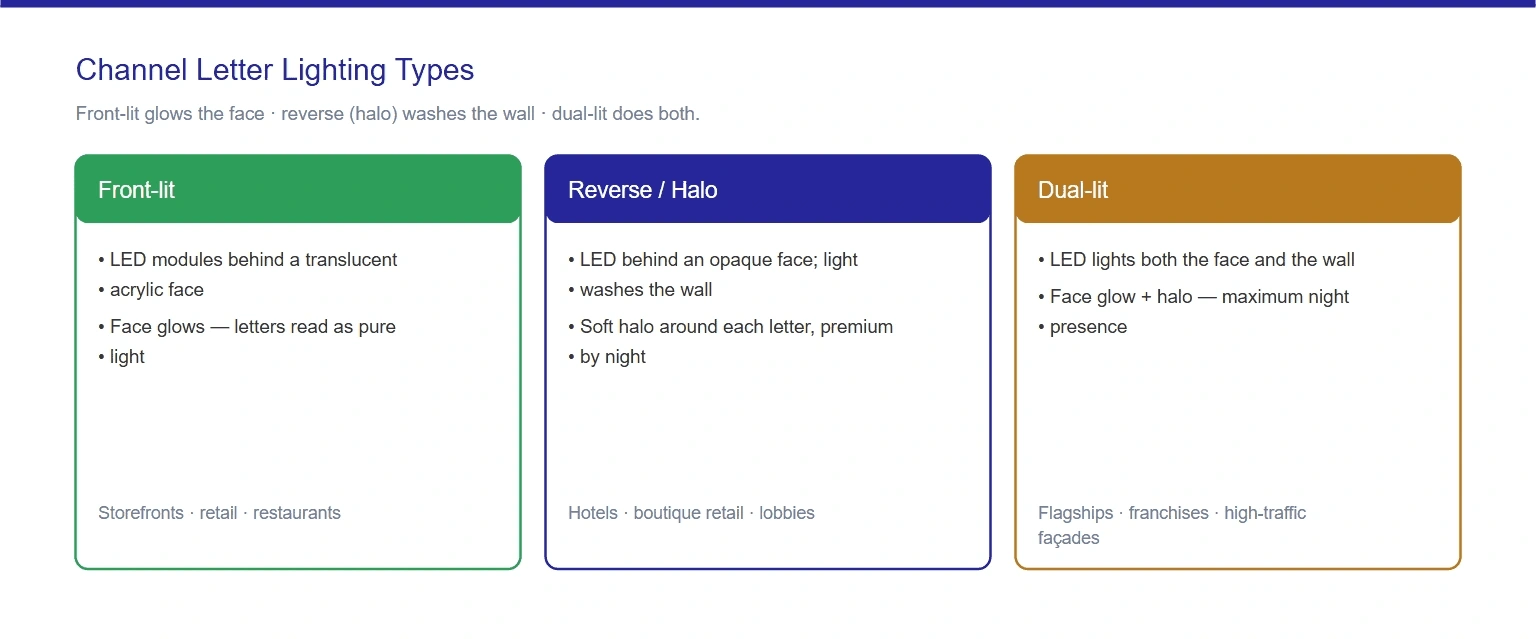 Channel Letter Lighting Types

Front-lit glows the face · reverse (halo) washes the wall · dual-lit does both.

Front-lit

• LED modules behind a translucent
• acrylic face

• Face glows — letters read as pure
• light

Storefronts · retail · restaurants

Reverse / Halo

• LED behind an opaque face; light
• washes the wall

• Soft halo around each letter, premium
• by night

Hotels · boutique retail · lobbies

Dual-lit

• LED lights both the face and the wall

• Face glow + halo — maximum night
• presence

Flagships · franchises · high-traffic façades